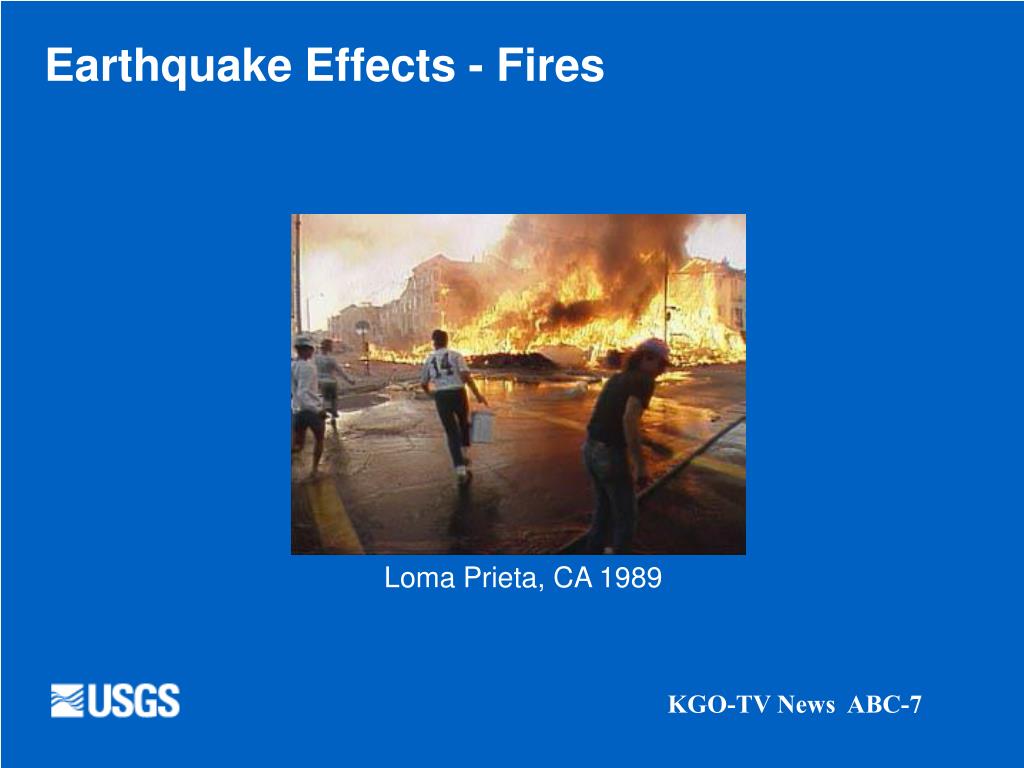 Earthquake Effects - Fires

14

Loma Prieta, CA 1989

USGS

KGO-TV News ABC-7